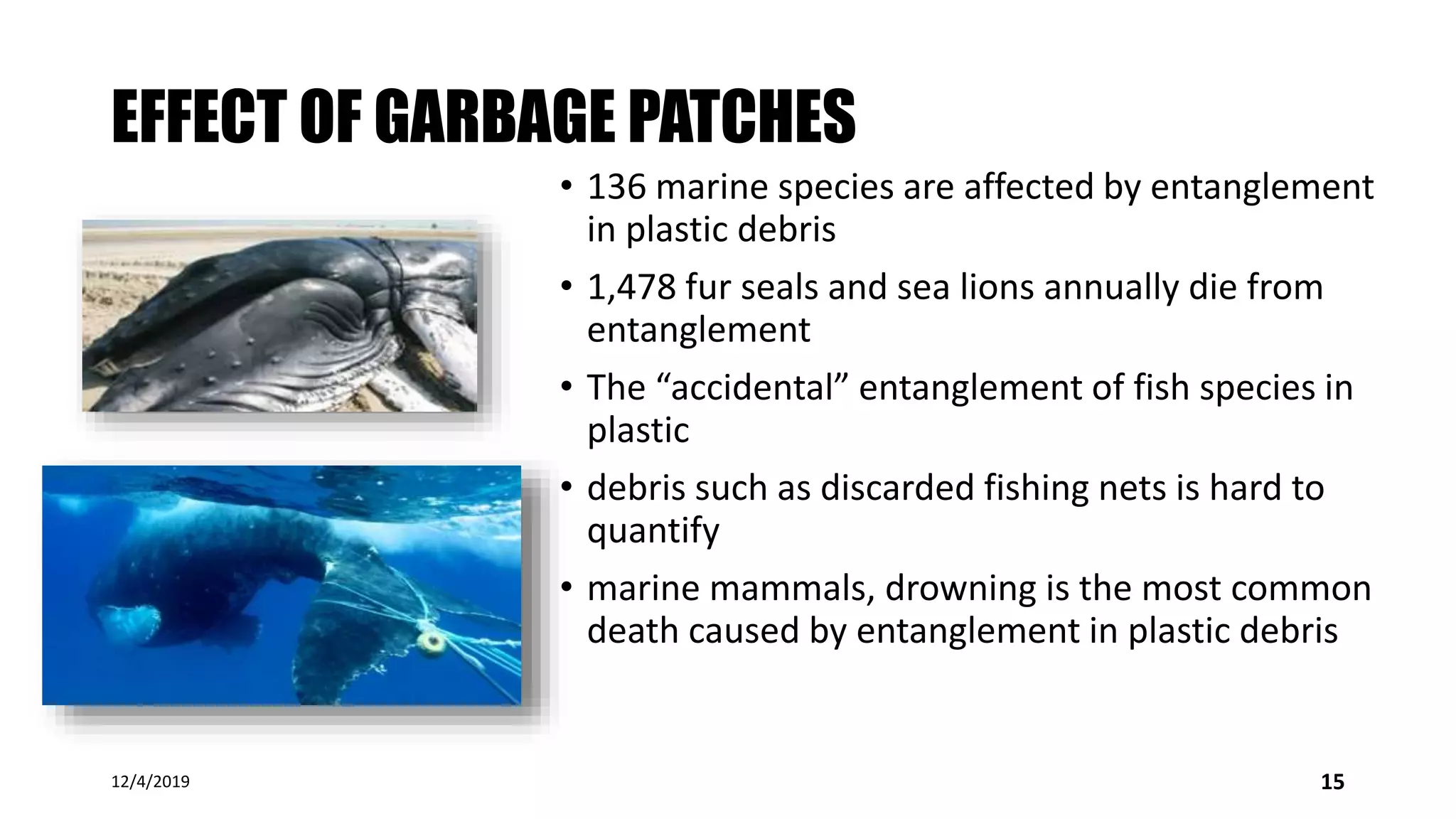 EFFECT OF GARBAGE PATCHES

• 136 marine species are affected by entanglement in plastic debris

• 1,478 fur seals and sea lions annually die from entanglement

• The “accidental” entanglement of fish species in plastic

• debris such as discarded fishing nets is hard to quantify

• marine mammals, drowning is the most common death caused by entanglement in plastic debris

12/4/2019

15